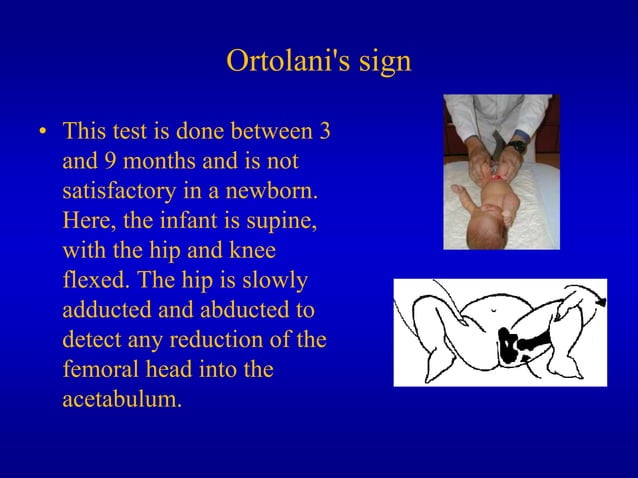 Ortolani's sign

• This test is done between 3 and 9 months and is not satisfactory in a newborn. Here, the infant is supine, with the hip and knee flexed. The hip is slowly adducted and abducted to detect any reduction of the femoral head into the acetabulum.